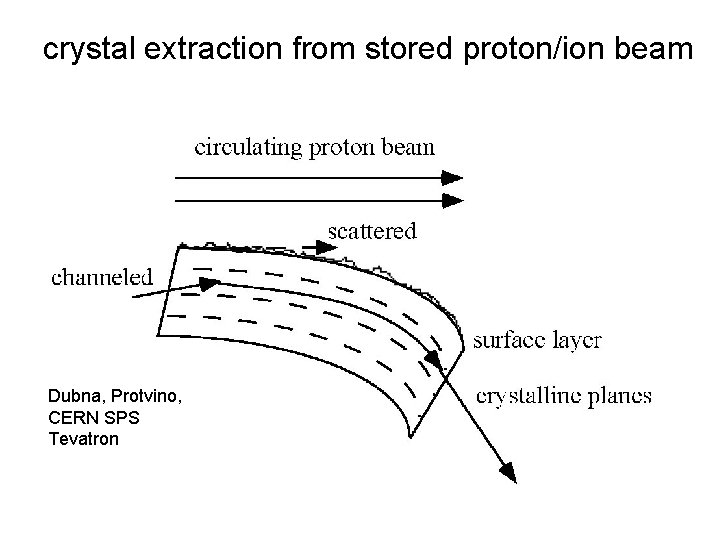 crystal extraction from stored proton/ion beam

circulating proton beam

scattered

channeled

surface layer

crystalline planes

Dubna, Protvino,
CERN SPS
Tevatron